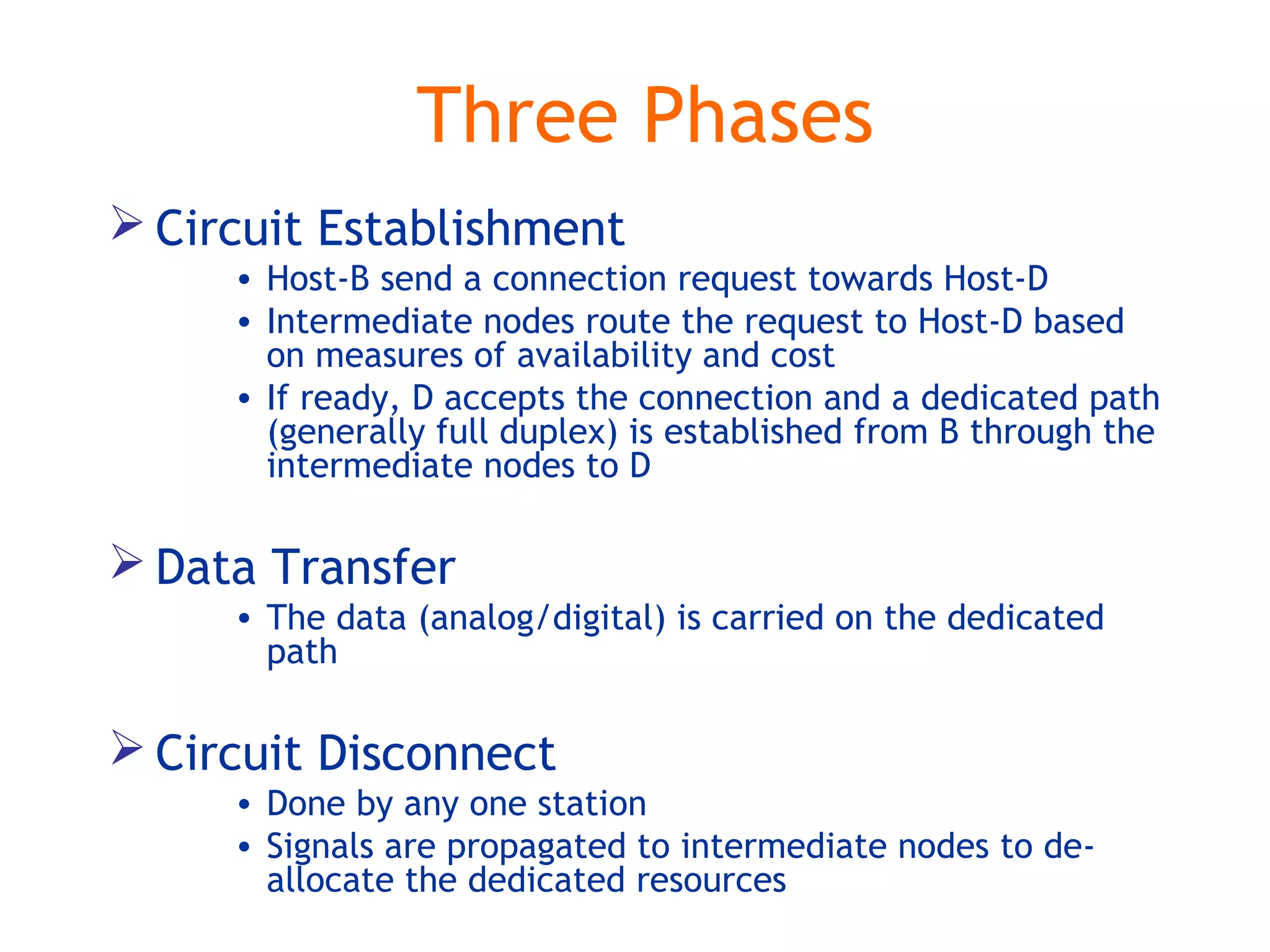 Three Phases

➢ Circuit Establishment
• Host-B send a connection request towards Host-D
• Intermediate nodes route the request to Host-D based on measures of availability and cost
• If ready, D accepts the connection and a dedicated path (generally full duplex) is established from B through the intermediate nodes to D

➢ Data Transfer
• The data (analog/digital) is carried on the dedicated path

➢ Circuit Disconnect
• Done by any one station
• Signals are propagated to intermediate nodes to de-allocate the dedicated resources